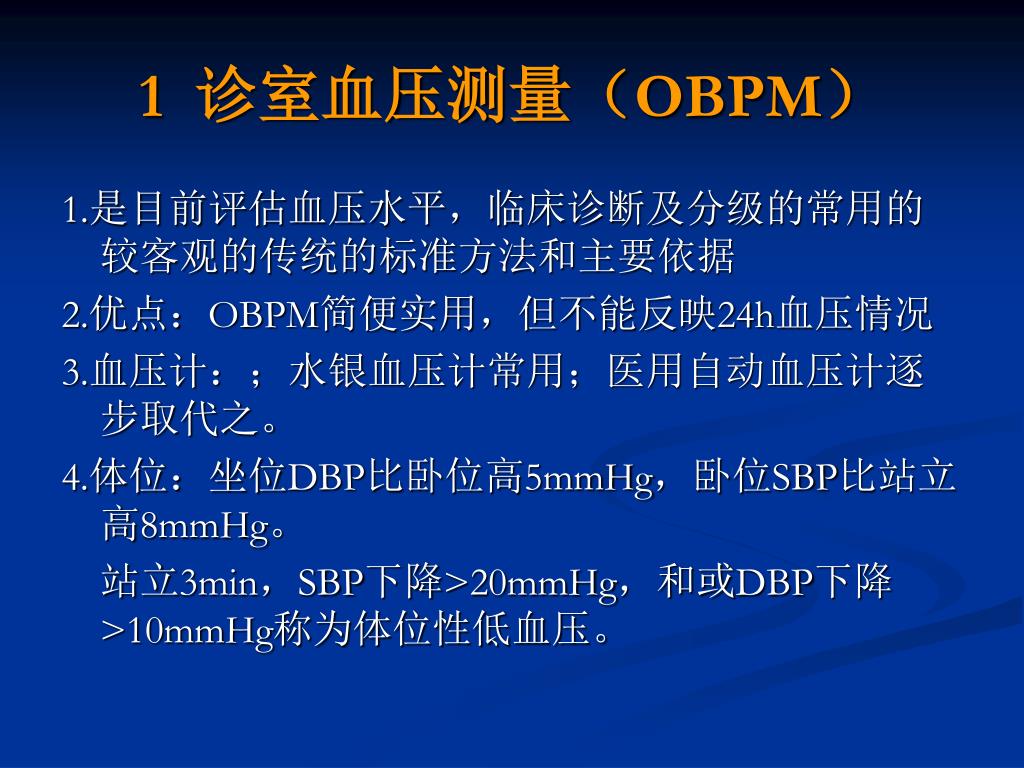 1 诊室血压测量（OBPM）

1.是目前评估血压水平，临床诊断及分级的常用的较客观的传统的标准方法和主要依据

2.优点：OBPM简便实用，但不能反映24h血压情况

3.血压计：；水银血压计常用；医用自动血压计逐步取代之。

4.体位：坐位DBP比卧位高5mmHg，卧位SBP比站立高8mmHg。

站立3min，SBP下降>20mmHg，和或DBP下降>10mmHg称为体位性低血压。